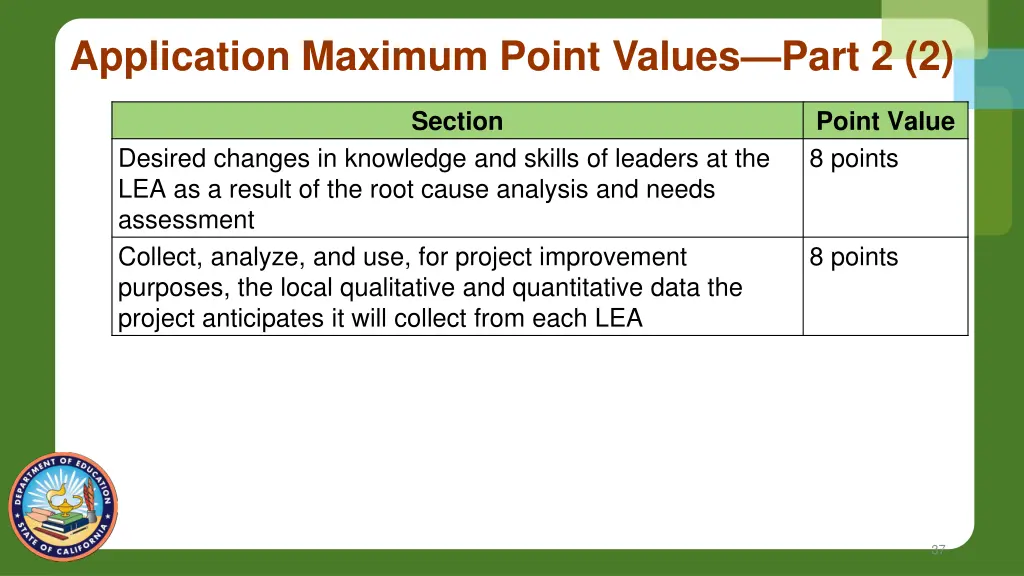 Application Maximum Point Values—Part 2 (2)

| Section | Point Value |
|---|---|
| Desired changes in knowledge and skills of leaders at the LEA as a result of the root cause analysis and needs assessment | 8 points |
| Collect, analyze, and use, for project improvement purposes, the local qualitative and quantitative data the project anticipates it will collect from each LEA | 8 points |

DEPARTMENT OF EDUCATION
STATE OF CALIFORNIA

37